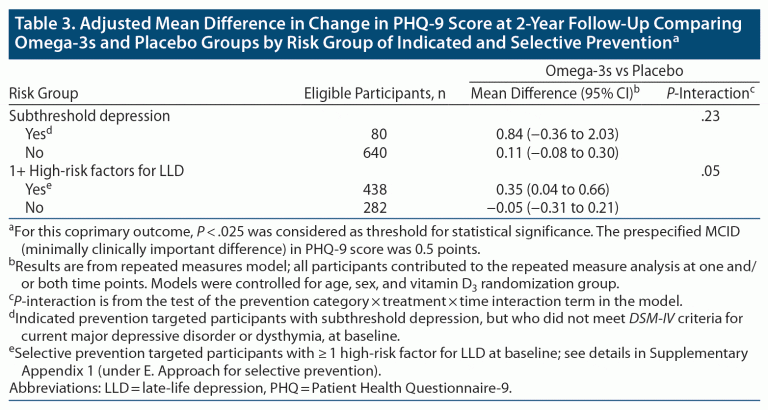 Table 3. Adjusted Mean Difference in Change in PHQ-9 Score at 2-Year Follow-Up Comparing Omega-3s and Placebo Groups by Risk Group of Indicated and Selective Prevention$^a$

| Risk Group | Eligible Participants, n | Omega-3s vs Placebo: Mean Difference (95% CI)$^b$ | Omega-3s vs Placebo: P-Interaction$^c$ |
|---|---|---|---|
| Subthreshold depression | | | .23 |
| Yes$^d$ | 80 | 0.84 (−0.36 to 2.03) | |
| No | 640 | 0.11 (−0.08 to 0.30) | |
| 1+ High-risk factors for LLD | | | .05 |
| Yes$^e$ | 438 | 0.35 (0.04 to 0.66) | |
| No | 282 | −0.05 (−0.31 to 0.21) | |

$^a$For this coprimary outcome, $P < .025$ was considered as threshold for statistical significance. The prespecified MCID (minimally clinically important difference) in PHQ-9 score was 0.5 points.
$^b$Results are from repeated measures model; all participants contributed to the repeated measure analysis at one and/or both time points. Models were controlled for age, sex, and vitamin $D_3$ randomization group.
$^c$P-interaction is from the test of the prevention category × treatment × time interaction term in the model.
$^d$Indicated prevention targeted participants with subthreshold depression, but who did not meet DSM-IV criteria for current major depressive disorder or dysthymia, at baseline.
$^e$Selective prevention targeted participants with ≥ 1 high-risk factor for LLD at baseline; see details in Supplementary Appendix 1 (under E. Approach for selective prevention).
Abbreviations: LLD = late-life depression, PHQ = Patient Health Questionnaire-9.